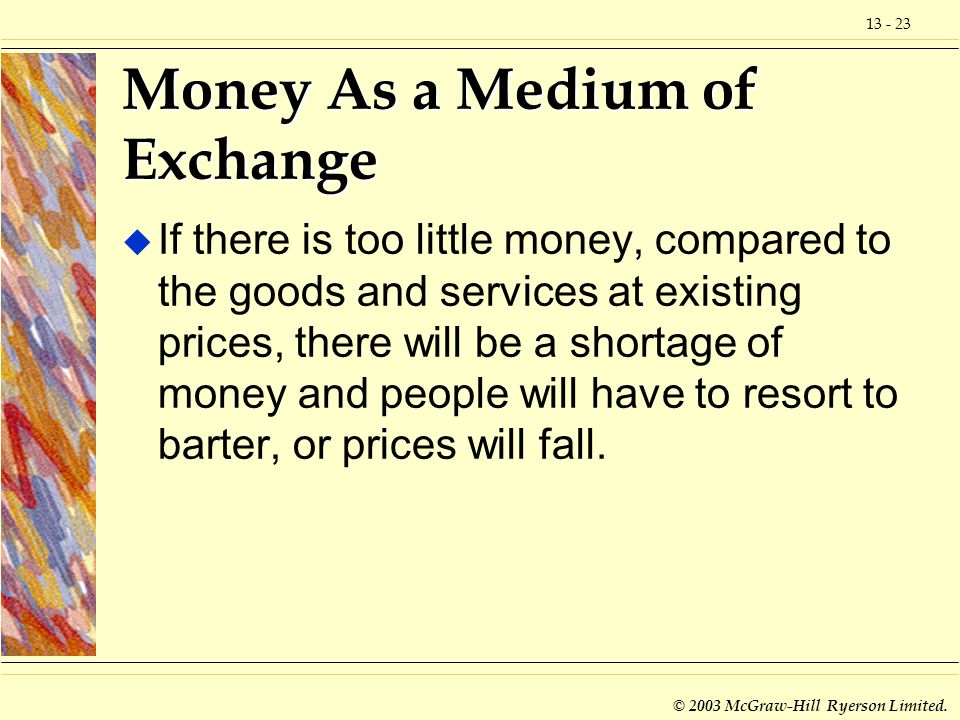 13 - 23

Money As a Medium of Exchange

If there is too little money, compared to the goods and services at existing prices, there will be a shortage of money and people will have to resort to barter, or prices will fall.

© 2003 McGraw-Hill Ryerson Limited.